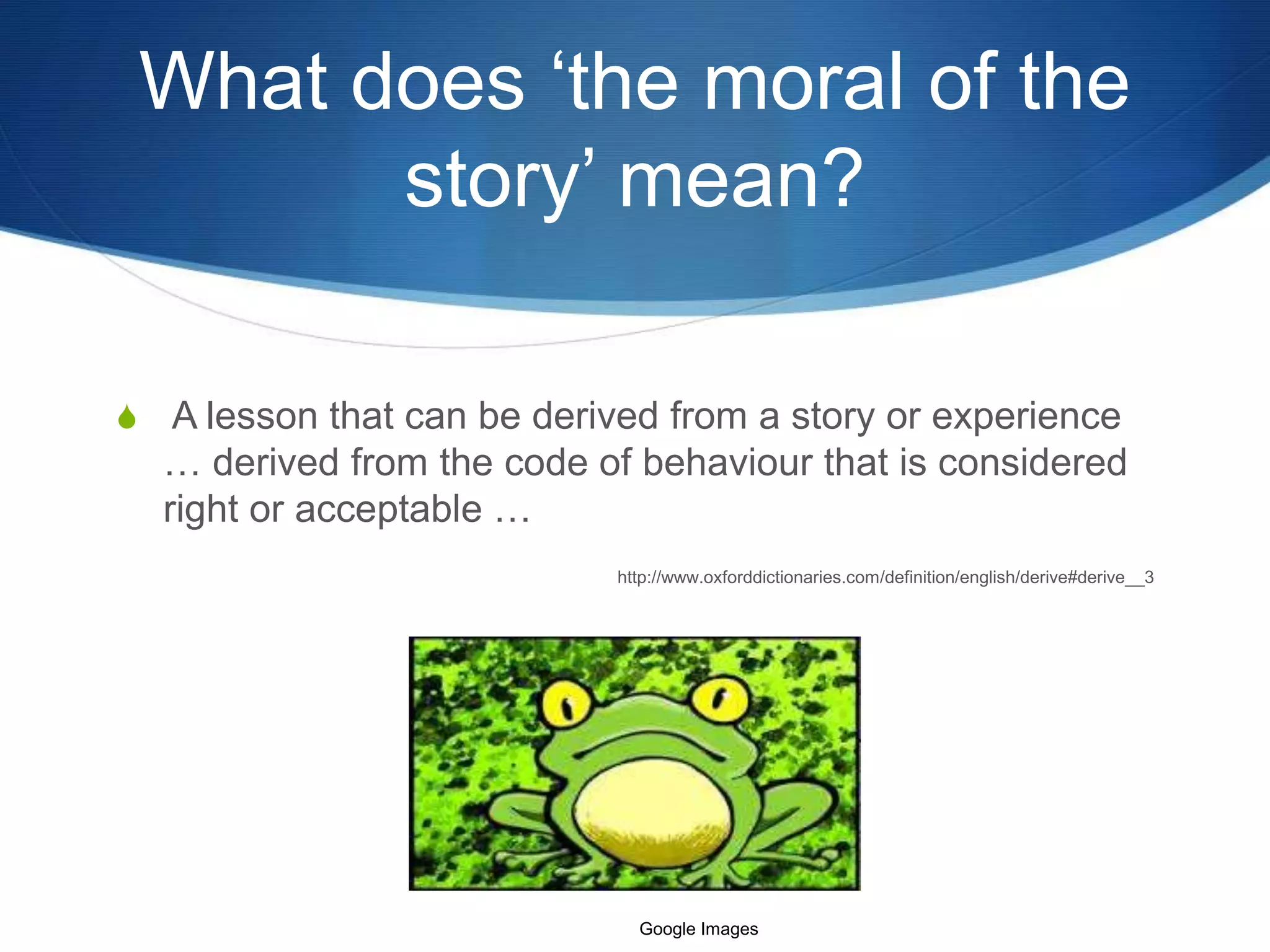 What does ‘the moral of the story’ mean?

A lesson that can be derived from a story or experience … derived from the code of behaviour that is considered right or acceptable …

http://www.oxforddictionaries.com/definition/english/derive#derive__3

Google Images